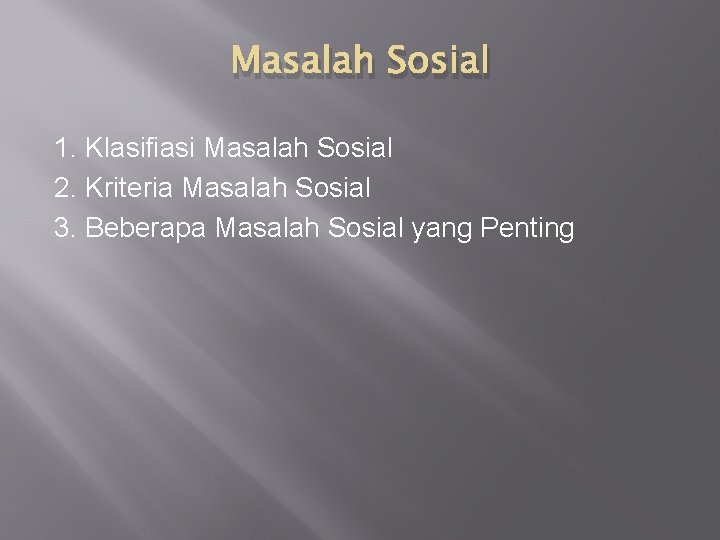 Masalah Sosial

1. Klasifiasi Masalah Sosial
2. Kriteria Masalah Sosial
3. Beberapa Masalah Sosial yang Penting